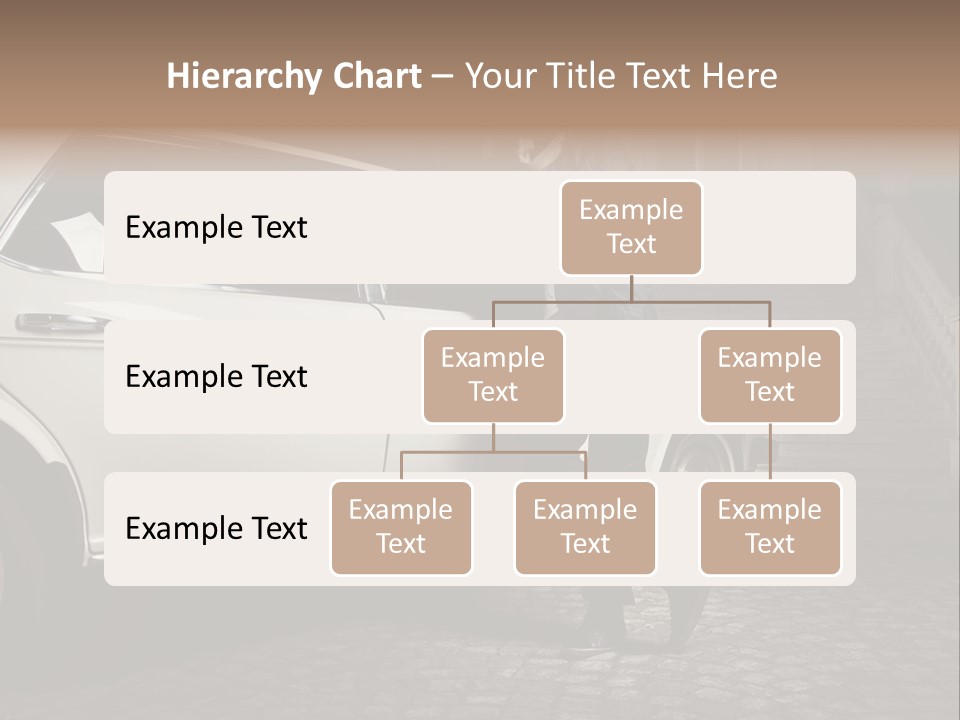 Hierarchy Chart – Your Title Text Here

Example Text

Example Text

Example Text

Example Text

Example Text

Example Text

Example Text

Example Text

Example Text